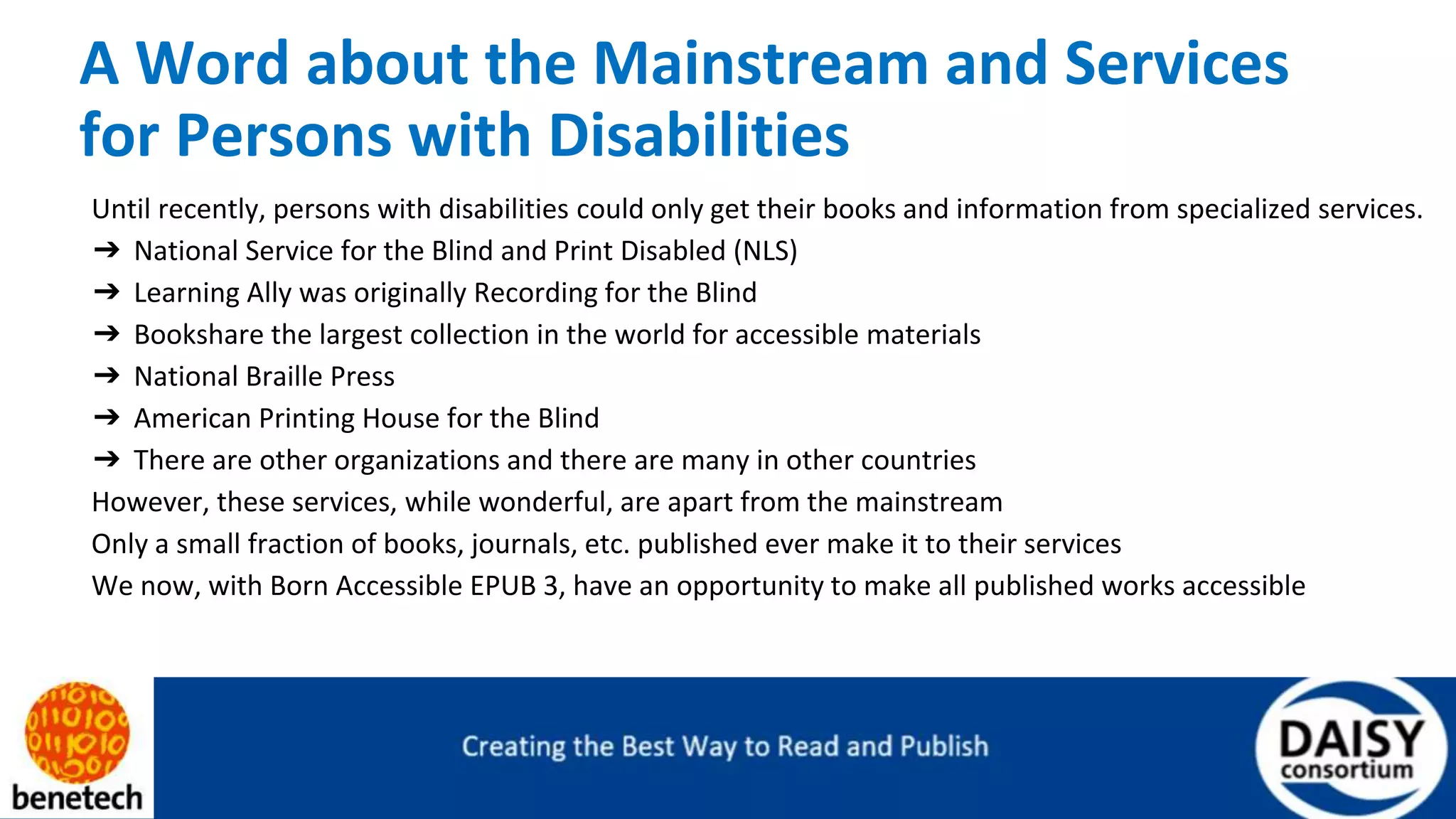 A Word about the Mainstream and Services for Persons with Disabilities

Until recently, persons with disabilities could only get their books and information from specialized services.

➔ National Service for the Blind and Print Disabled (NLS)
➔ Learning Ally was originally Recording for the Blind
➔ Bookshare the largest collection in the world for accessible materials
➔ National Braille Press
➔ American Printing House for the Blind
➔ There are other organizations and there are many in other countries

However, these services, while wonderful, are apart from the mainstream

Only a small fraction of books, journals, etc. published ever make it to their services

We now, with Born Accessible EPUB 3, have an opportunity to make all published works accessible

benetech

Creating the Best Way to Read and Publish

DAISY consortium